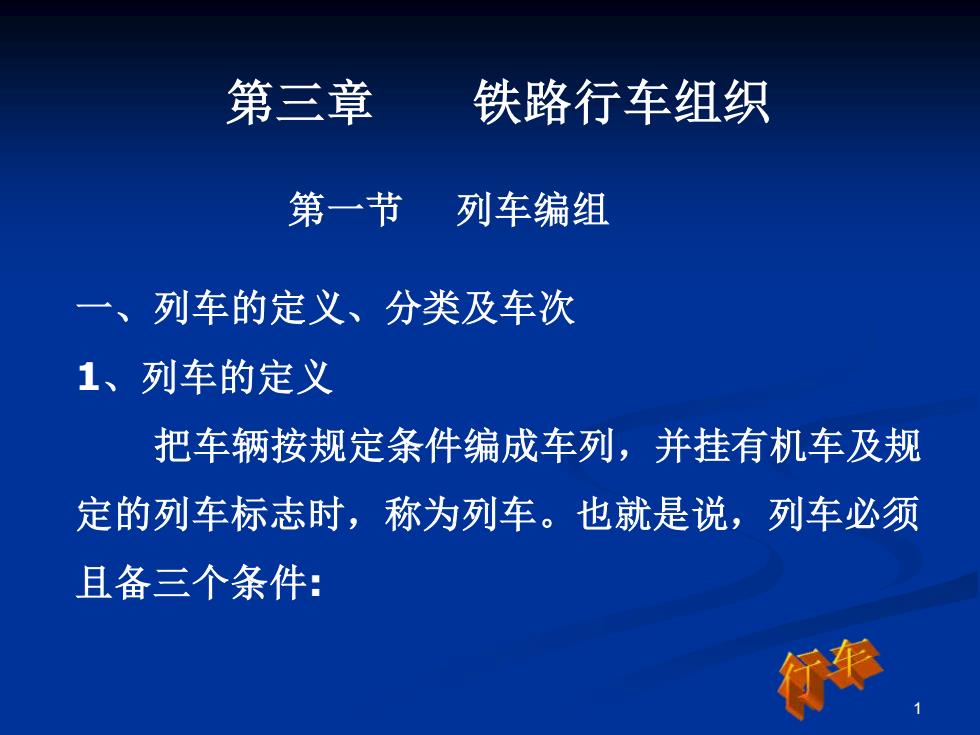 第三章　　铁路行车组织

第一节　列车编组

一、列车的定义、分类及车次

1、列车的定义

把车辆按规定条件编成车列，并挂有机车及规定的列车标志时，称为列车。也就是说，列车必须且备三个条件:

行车

1